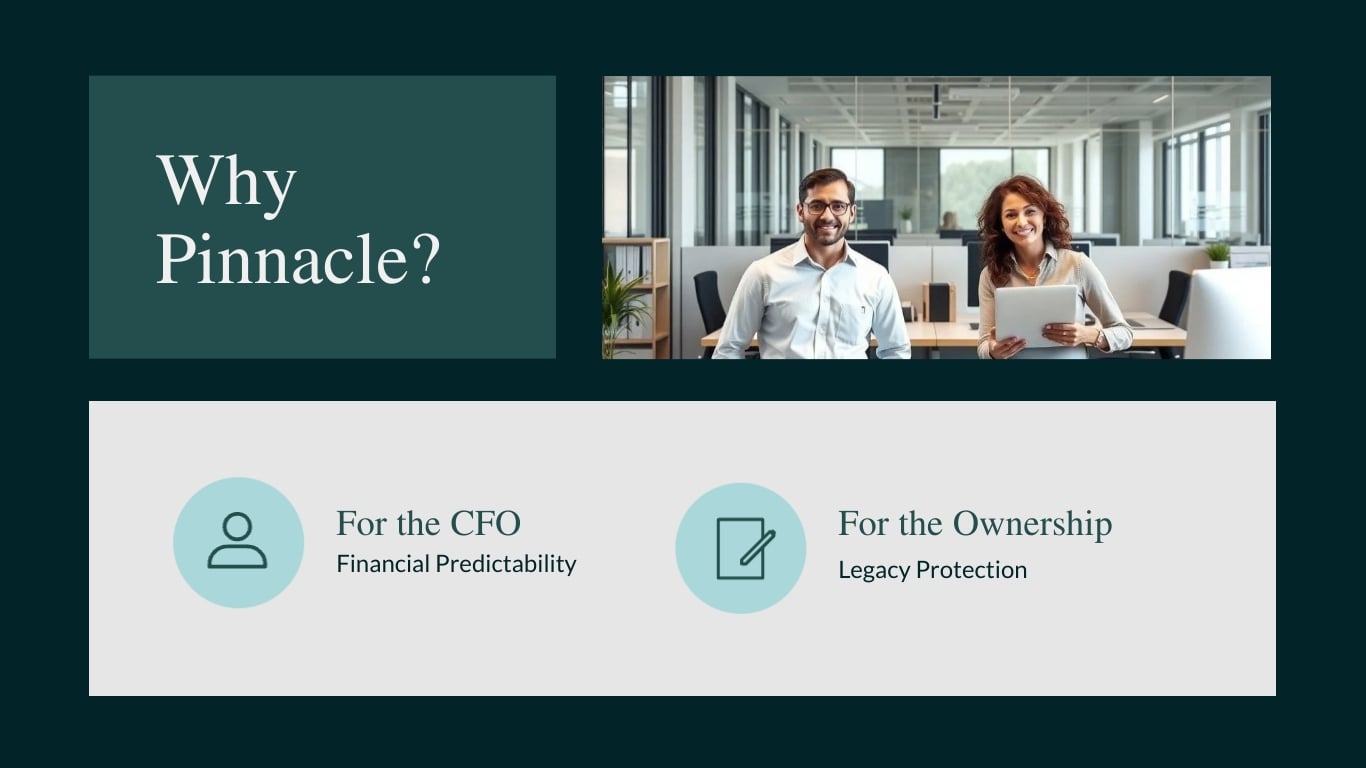 Why Pinnacle?

For the CFO
Financial Predictability

For the Ownership
Legacy Protection